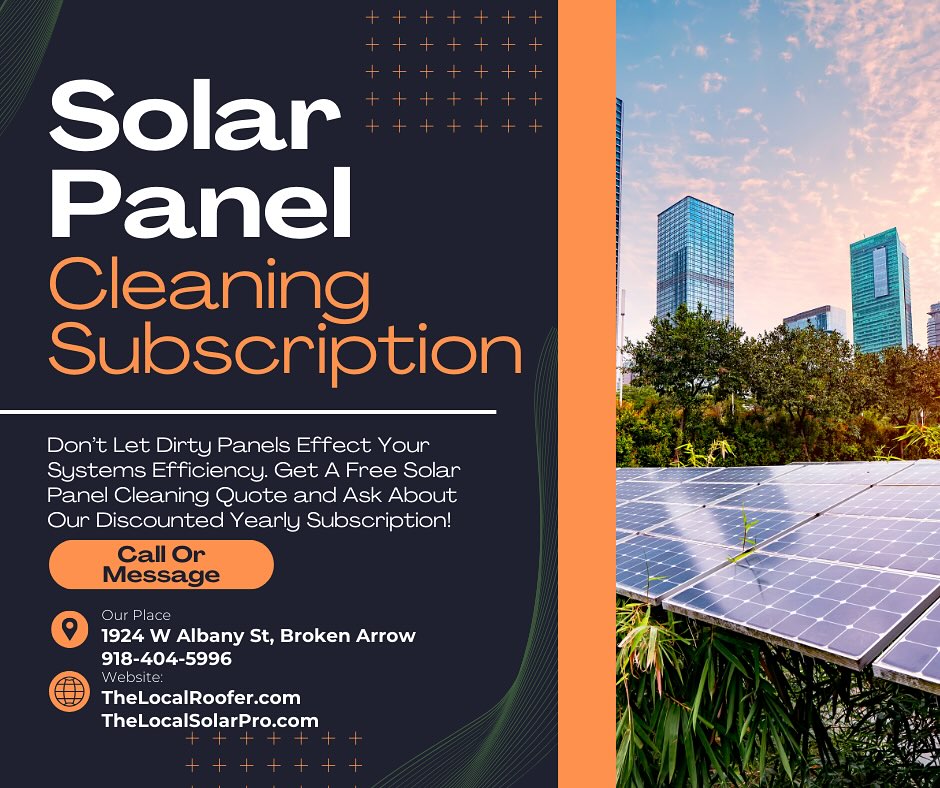 Solar Panel Cleaning Subscription

Don't Let Dirty Panels Effect Your Systems Efficiency. Get A Free Solar Panel Cleaning Quote and Ask About Our Discounted Yearly Subscription!

Call Or Message

Our Place
1924 W Albany St, Broken Arrow
918-404-5996

Website:
TheLocalRoofer.com
TheLocalSolarPro.com